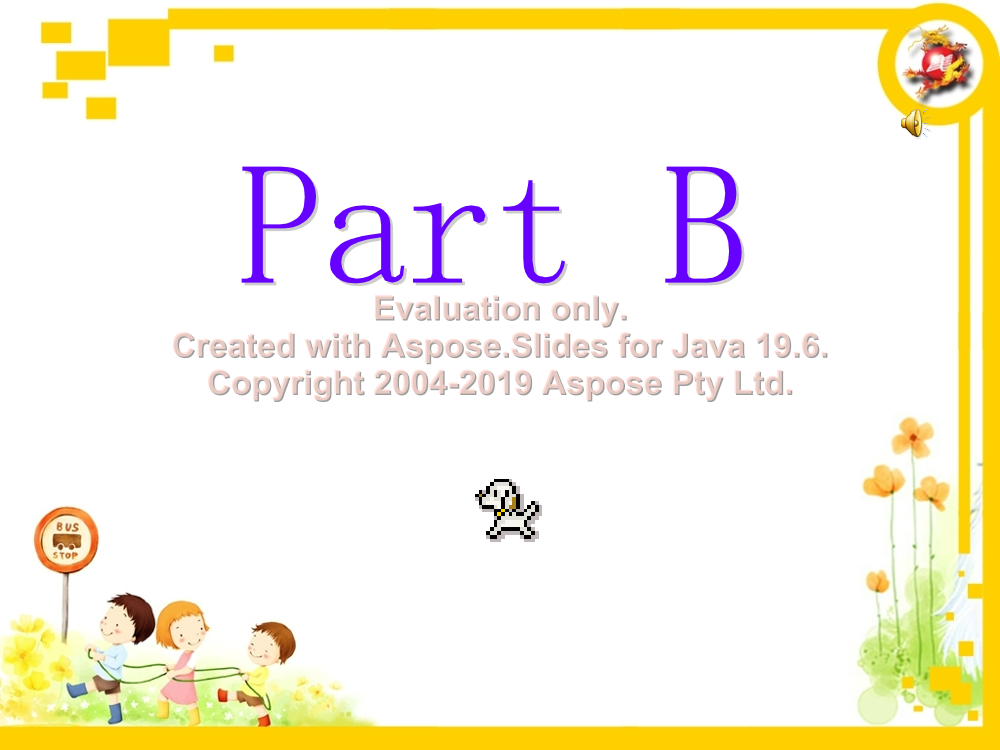 Part B

Evaluation only.
Created with Aspose.Slides for Java 19.6.
Copyright 2004-2019 Aspose Pty Ltd.

BUS
STOP